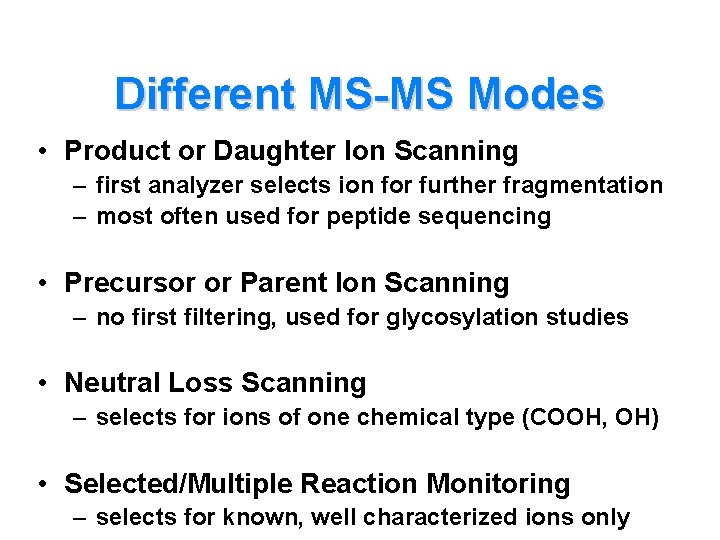 Different MS-MS Modes

• Product or Daughter Ion Scanning
– first analyzer selects ion for further fragmentation
– most often used for peptide sequencing

• Precursor or Parent Ion Scanning
– no first filtering, used for glycosylation studies

• Neutral Loss Scanning
– selects for ions of one chemical type (COOH, OH)

• Selected/Multiple Reaction Monitoring
– selects for known, well characterized ions only